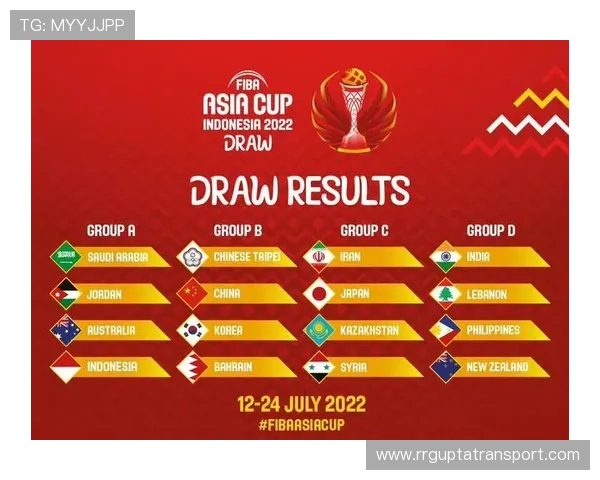 TG: MYYJJPP

FIBA
ASIA CUP
INDONESIA 2022
DRAW

DRAW RESULTS

GROUP A
SAUDI ARABIA
JORDAN
AUSTRALIA
INDONESIA

GROUP B
CHINESE TAIPEI
CHINA
KOREA
BAHRAIN

GROUP C
IRAN
JAPAN
KAZAKHSTAN
SYRIA

GROUP D
INDIA
LEBANON
PHILIPPINES
NEW ZEALAND

12-24 JULY 2022
#FIBAASIACUP

www.rrguptatransport.com